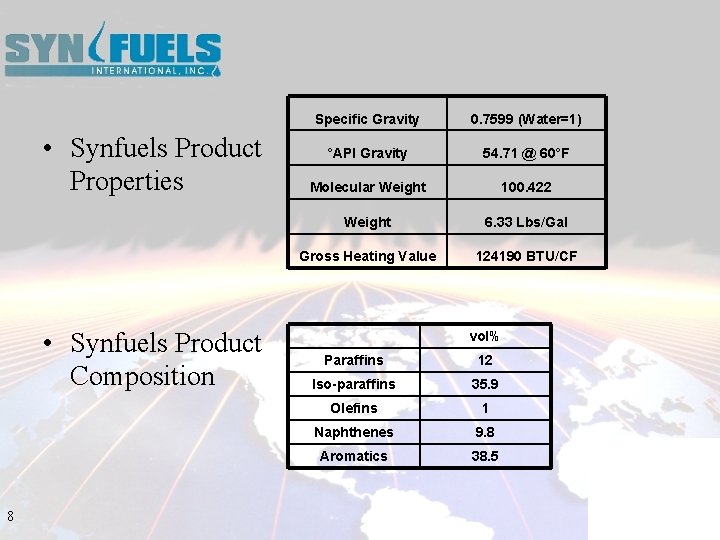 SYNFUELS
INTERNATIONAL, INC.

• Synfuels Product Properties

| Specific Gravity | 0.7599 (Water=1) |
|---|---|
| °API Gravity | 54.71 @ 60°F |
| Molecular Weight | 100.422 |
| Weight | 6.33 Lbs/Gal |
| Gross Heating Value | 124190 BTU/CF |

• Synfuels Product Composition

| | vol% |
|---|---|
| Paraffins | 12 |
| Iso-paraffins | 35.9 |
| Olefins | 1 |
| Naphthenes | 9.8 |
| Aromatics | 38.5 |

8